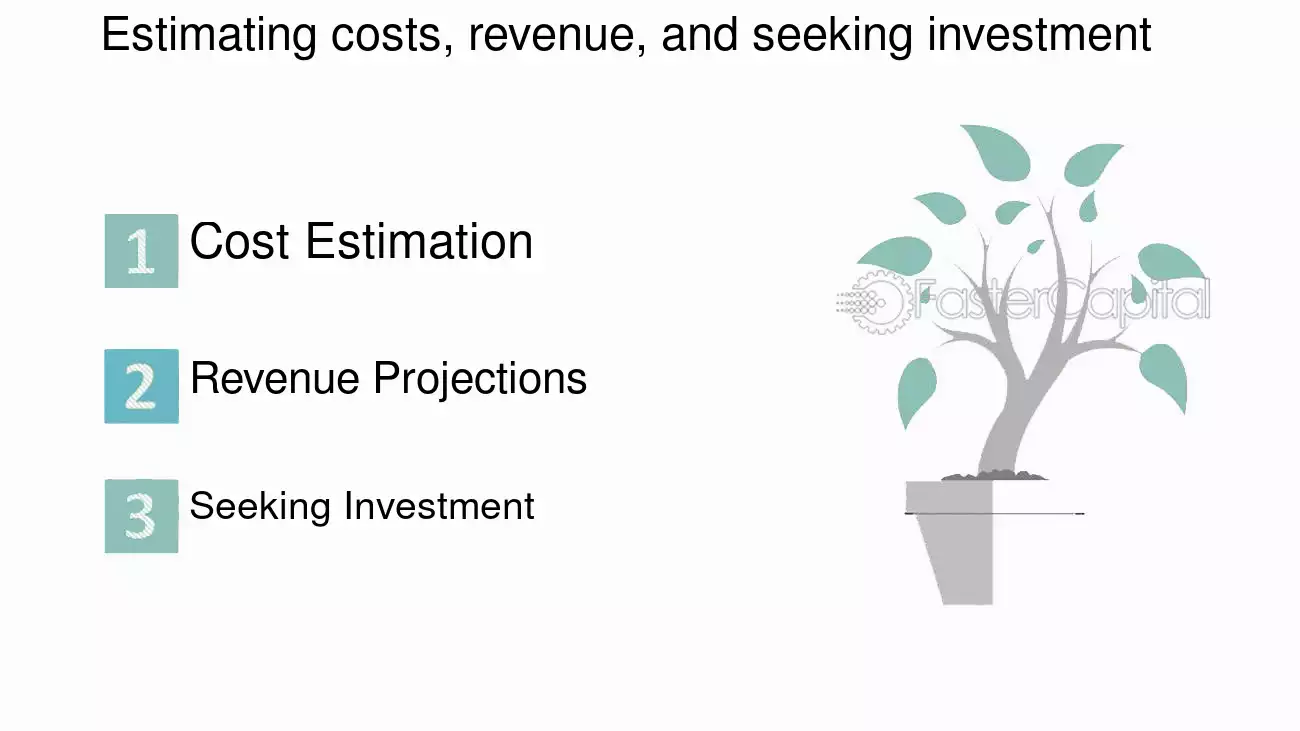 Estimating costs, revenue, and seeking investment

1 Cost Estimation

2 Revenue Projections

3 Seeking Investment

FasterCapital